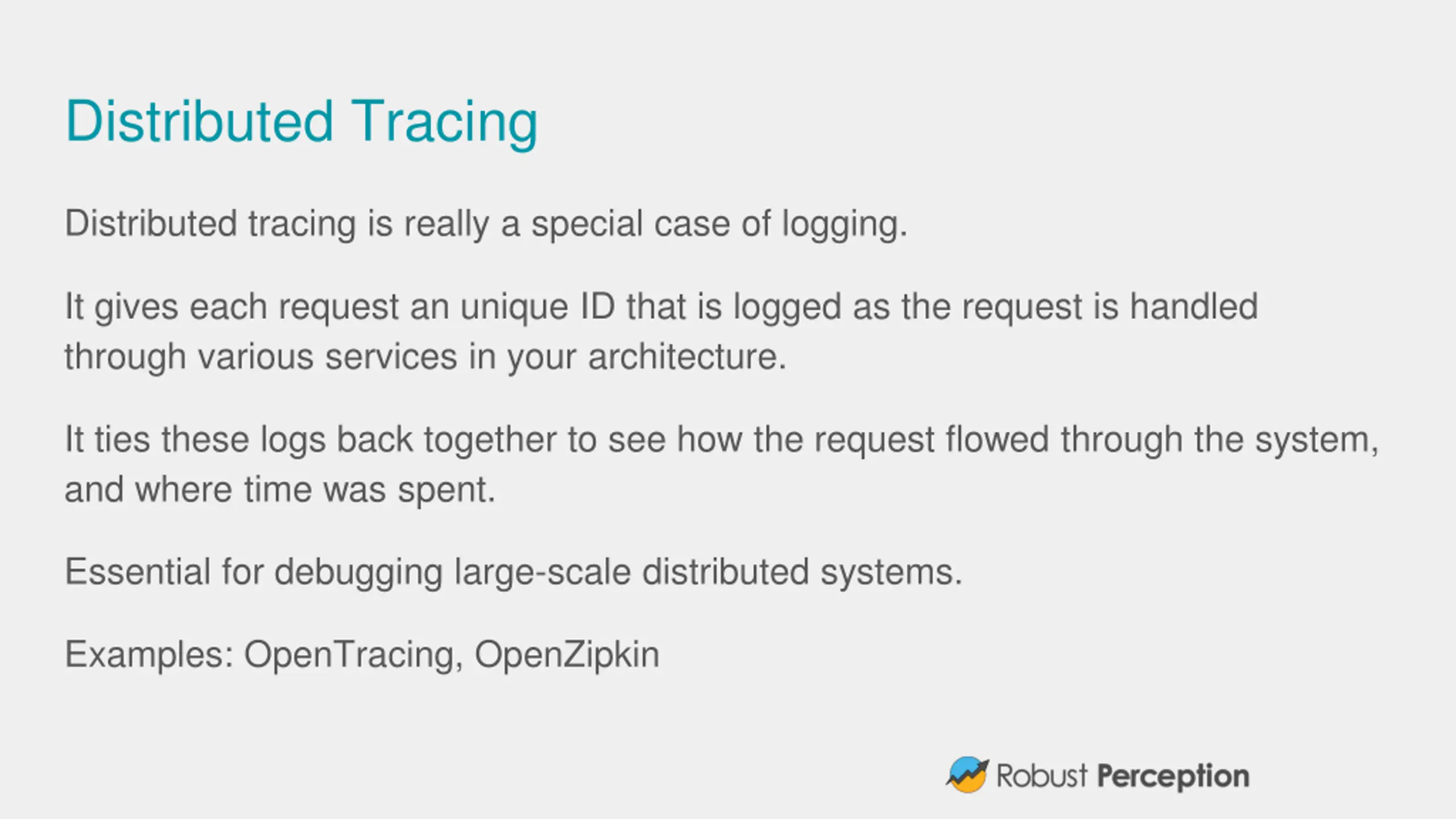 Distributed Tracing

Distributed tracing is really a special case of logging.

It gives each request an unique ID that is logged as the request is handled through various services in your architecture.

It ties these logs back together to see how the request flowed through the system, and where time was spent.

Essential for debugging large-scale distributed systems.

Examples: OpenTracing, OpenZipkin

Robust Perception